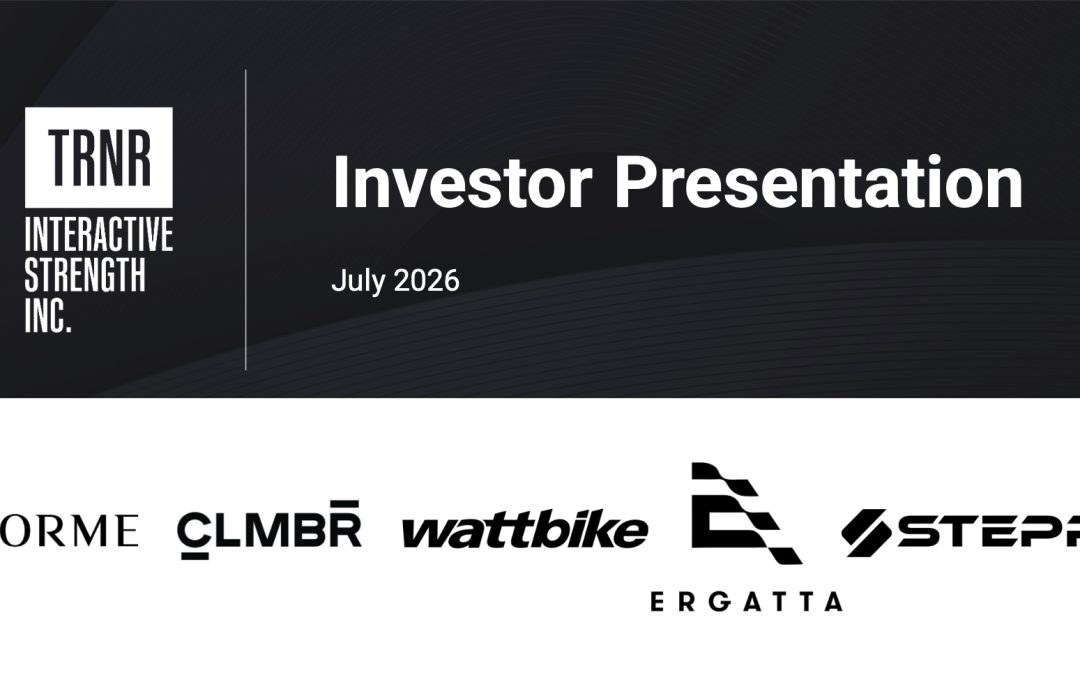 TRNR
INTERACTIVE STRENGTH INC.

Investor Presentation

July 2026

ORME CLMBR wattbike ERGATTA STEPR